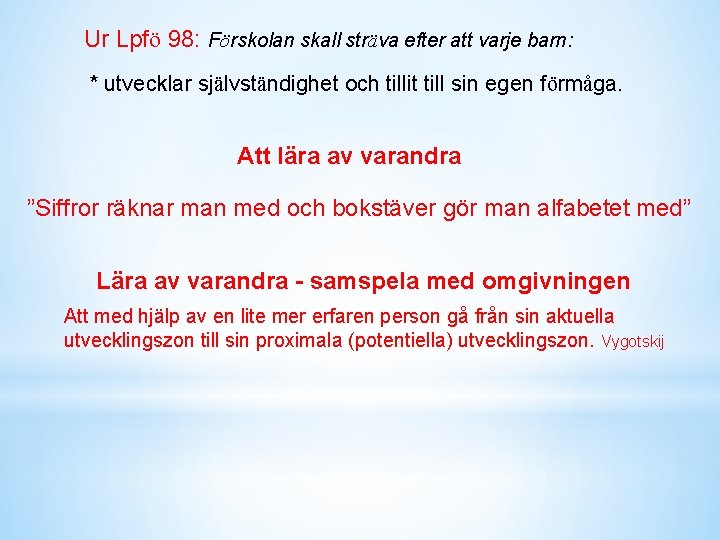 Ur Lpfö 98: Förskolan skall sträva efter att varje barn:

* utvecklar självständighet och tillit till sin egen förmåga.

Att lära av varandra

”Siffror räknar man med och bokstäver gör man alfabetet med”

Lära av varandra - samspela med omgivningen

Att med hjälp av en lite mer erfaren person gå från sin aktuella utvecklingszon till sin proximala (potentiella) utvecklingszon. Vygotskij